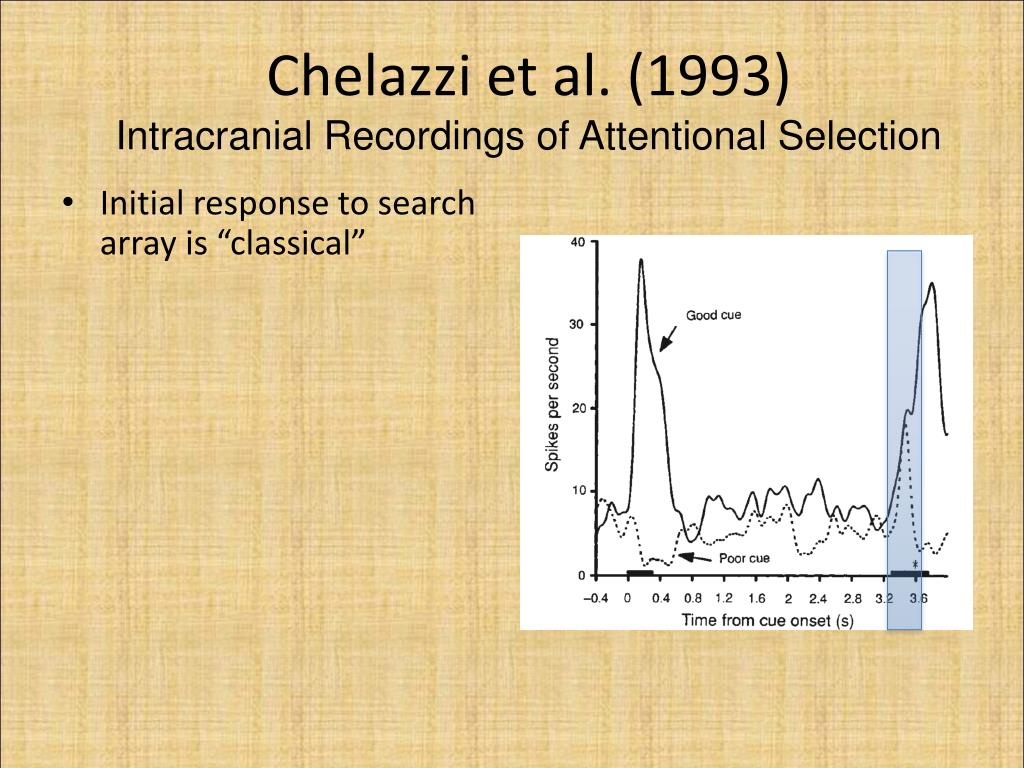 Chelazzi et al. (1993)
Intracranial Recordings of Attentional Selection

• Initial response to search array is “classical”

40
30
20
10
0
Spikes per second
Good cue
Poor cue
*
–0.4 0 0.4 0.8 1.2 1.6 2 2.4 2.8 3.2 3.6
Time from cue onset (s)